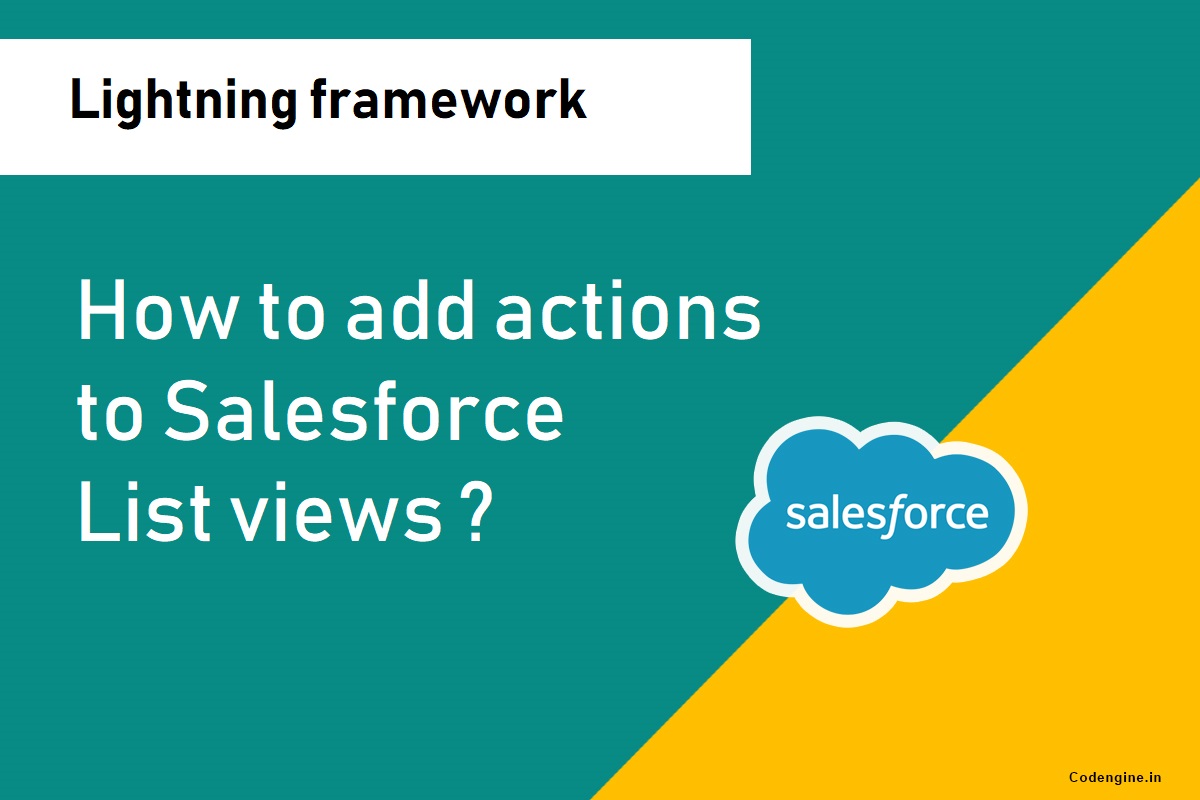 Lightning framework

How to add actions to Salesforce List views ?

salesforce

Codengine.in